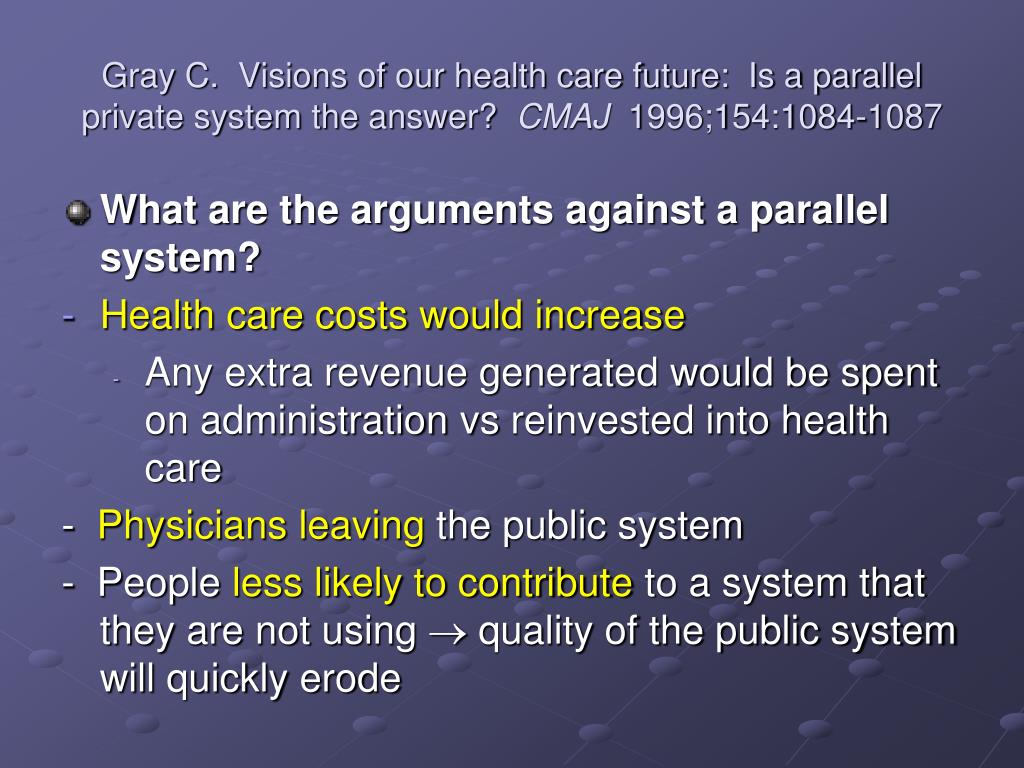 Gray C. Visions of our health care future: Is a parallel private system the answer? CMAJ 1996;154:1084-1087

What are the arguments against a parallel system?

- Health care costs would increase

- Any extra revenue generated would be spent on administration vs reinvested into health care

- Physicians leaving the public system

- People less likely to contribute to a system that they are not using $\rightarrow$ quality of the public system will quickly erode